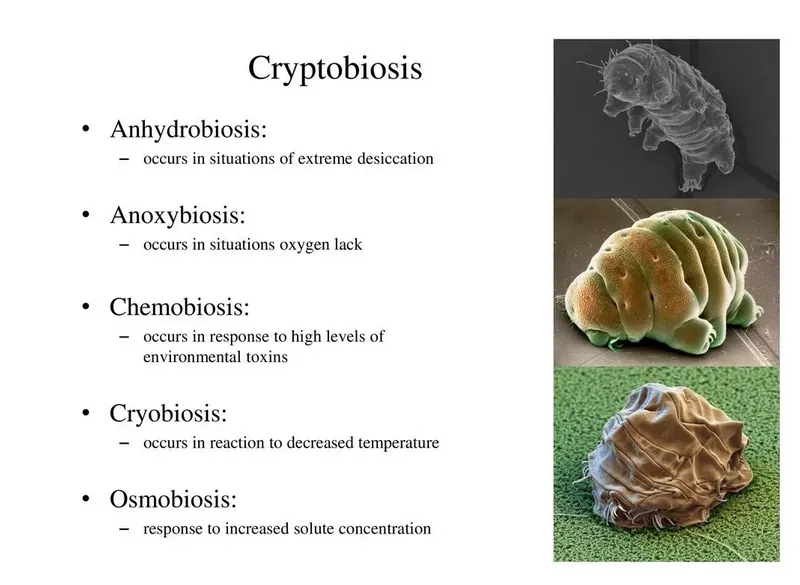 Cryptobiosis

• Anhydrobiosis:
– occurs in situations of extreme desiccation

• Anoxybiosis:
– occurs in situations oxygen lack

• Chemobiosis:
– occurs in response to high levels of environmental toxins

• Cryobiosis:
– occurs in reaction to decreased temperature

• Osmobiosis:
– response to increased solute concentration